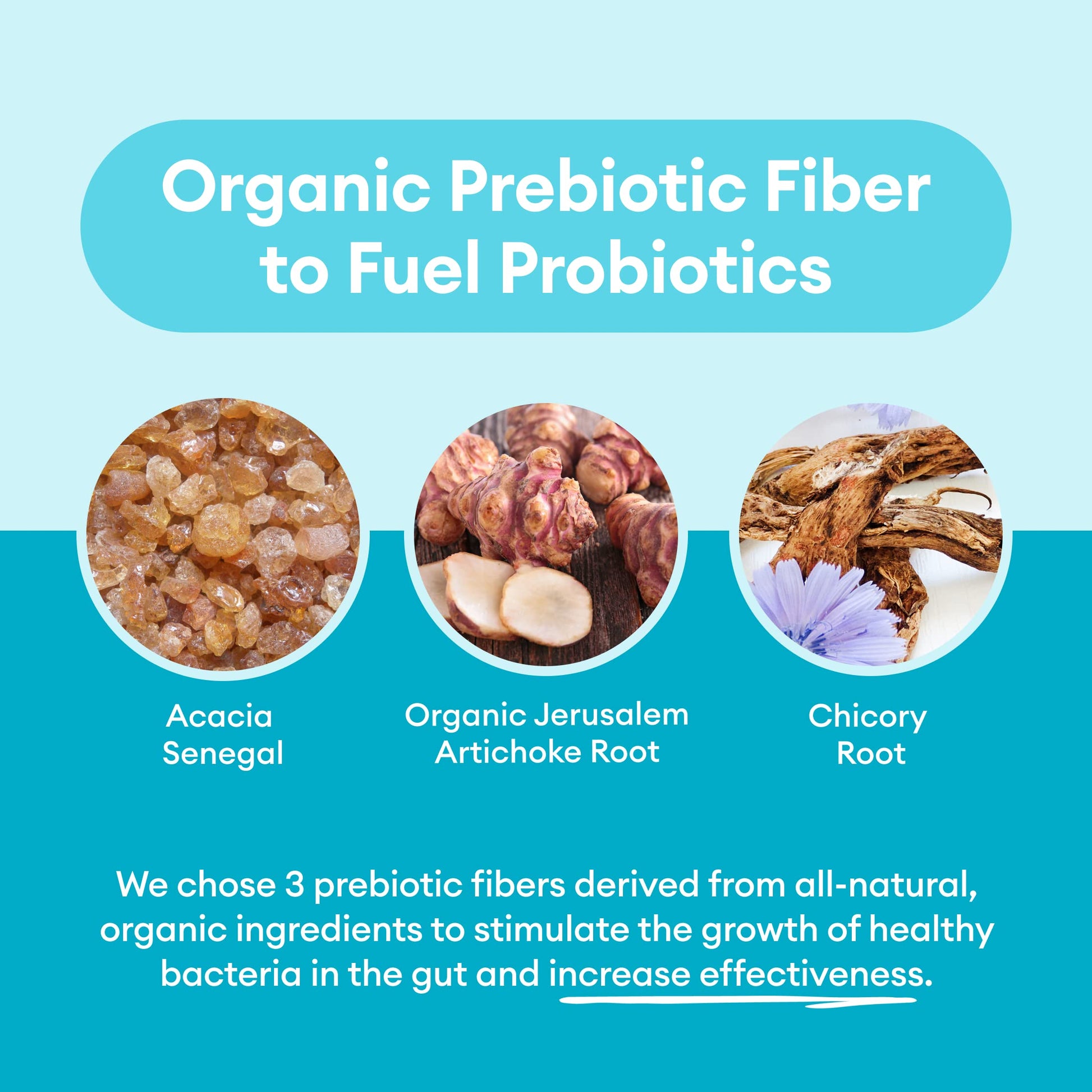 Organic Prebiotic Fiber to Fuel Probiotics

Acacia Senegal

Organic Jerusalem Artichoke Root

Chicory Root

We chose 3 prebiotic fibers derived from all-natural, organic ingredients to stimulate the growth of healthy bacteria in the gut and increase effectiveness.